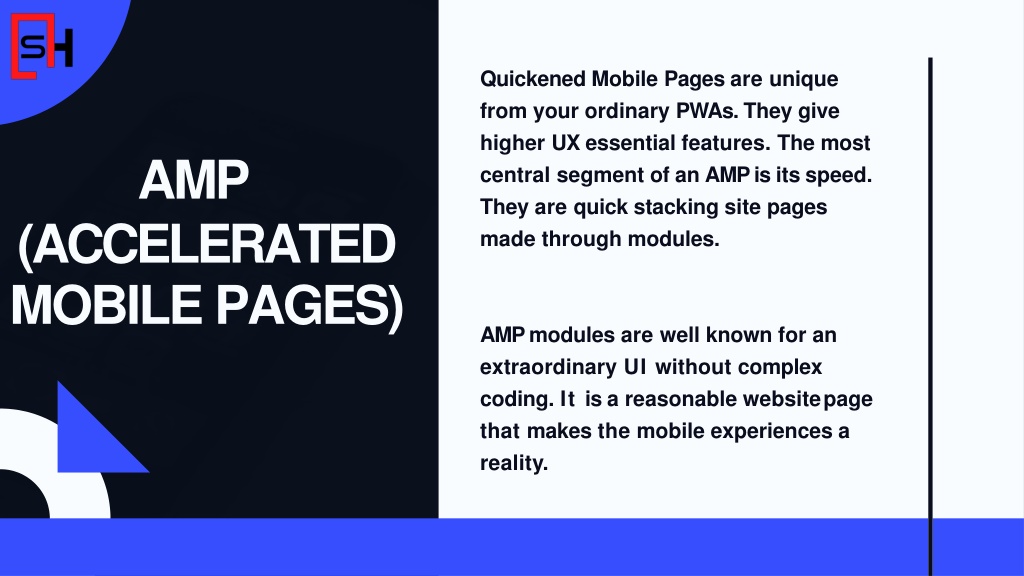 SH

AMP (ACCELERATED MOBILE PAGES)

Quickened Mobile Pages are unique from your ordinary PWAs. They give higher UX essential features. The most central segment of an AMP is its speed. They are quick stacking site pages made through modules.

AMP modules are well known for an extraordinary UI without complex coding. It is a reasonable website page that makes the mobile experiences a reality.